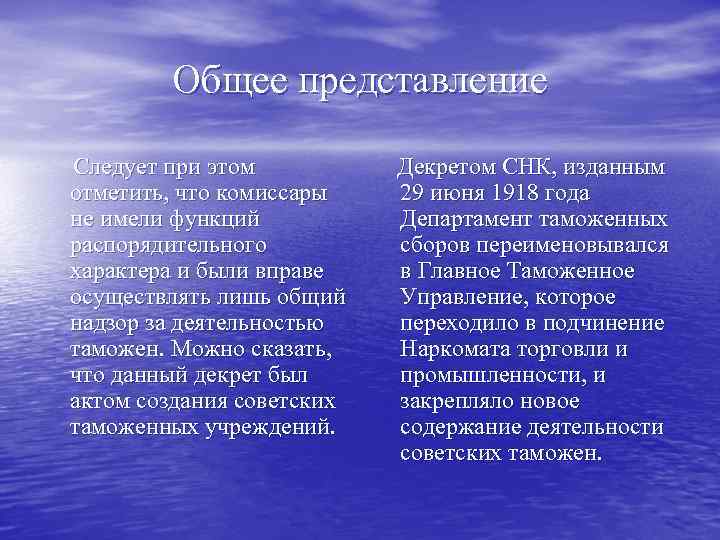 Общее представление

Следует при этом отметить, что комиссары не имели функций распорядительного характера и были вправе осуществлять лишь общий надзор за деятельностью таможен. Можно сказать, что данный декрет был актом создания советских таможенных учреждений.

Декретом СНК, изданным 29 июня 1918 года Департамент таможенных сборов переименовывался в Главное Таможенное Управление, которое переходило в подчинение Наркомата торговли и промышленности, и закрепляло новое содержание деятельности советских таможен.